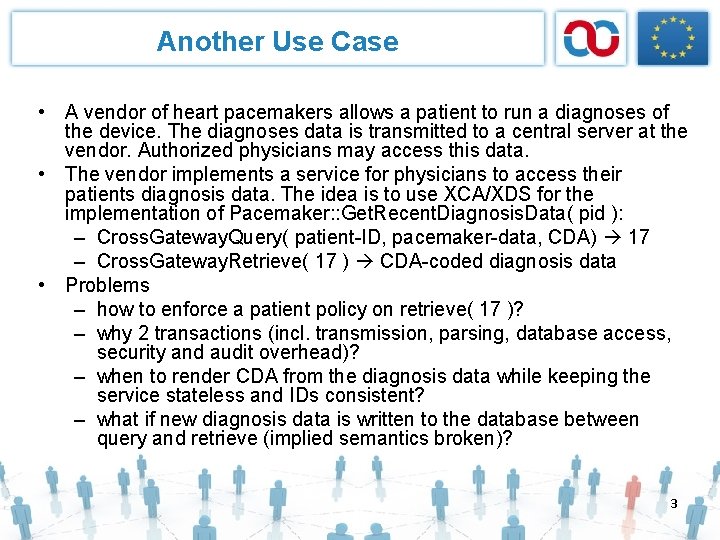 Another Use Case

• A vendor of heart pacemakers allows a patient to run a diagnoses of the device. The diagnoses data is transmitted to a central server at the vendor. Authorized physicians may access this data.
• The vendor implements a service for physicians to access their patients diagnosis data. The idea is to use XCA/XDS for the implementation of Pacemaker::GetRecentDiagnosisData( pid ):
– CrossGatewayQuery( patient-ID, pacemaker-data, CDA) → 17
– CrossGatewayRetrieve( 17 ) → CDA-coded diagnosis data
• Problems
– how to enforce a patient policy on retrieve( 17 )?
– why 2 transactions (incl. transmission, parsing, database access, security and audit overhead)?
– when to render CDA from the diagnosis data while keeping the service stateless and IDs consistent?
– what if new diagnosis data is written to the database between query and retrieve (implied semantics broken)?

3